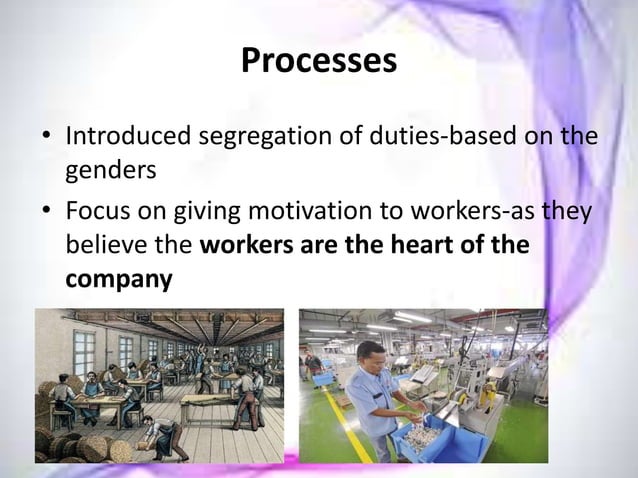 Processes

• Introduced segregation of duties-based on the genders
• Focus on giving motivation to workers-as they believe the **workers are the heart of the company**